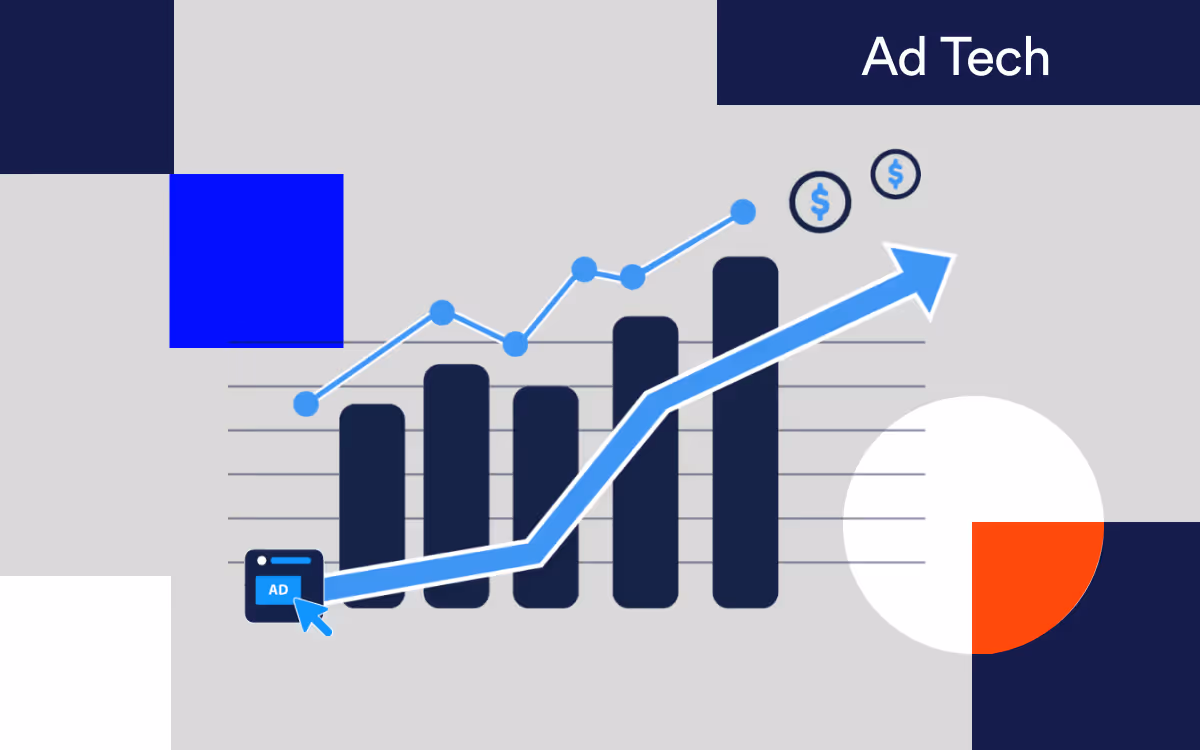 Ad Tech

$

$

AD